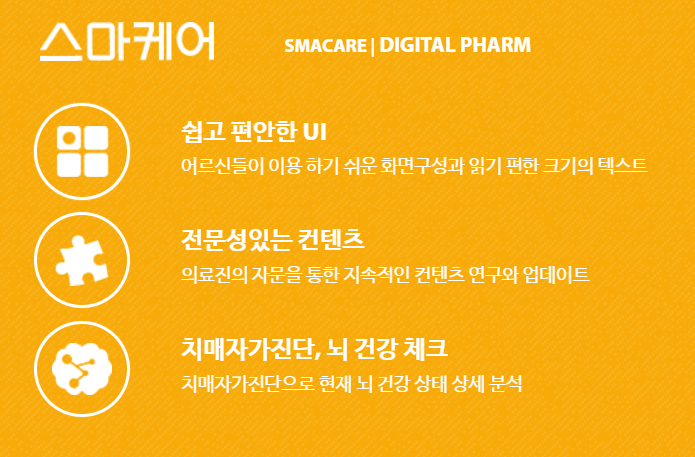 스마케어

SMACARE | DIGITAL PHARM

쉽고 편안한 UI

어르신들이 이용 하기 쉬운 화면구성과 읽기 편한 크기의 텍스트

전문성있는 컨텐츠

의료진의 자문을 통한 지속적인 컨텐츠 연구와 업데이트

치매자가진단, 뇌 건강 체크

치매자가진단으로 현재 뇌 건강 상태 상세 분석